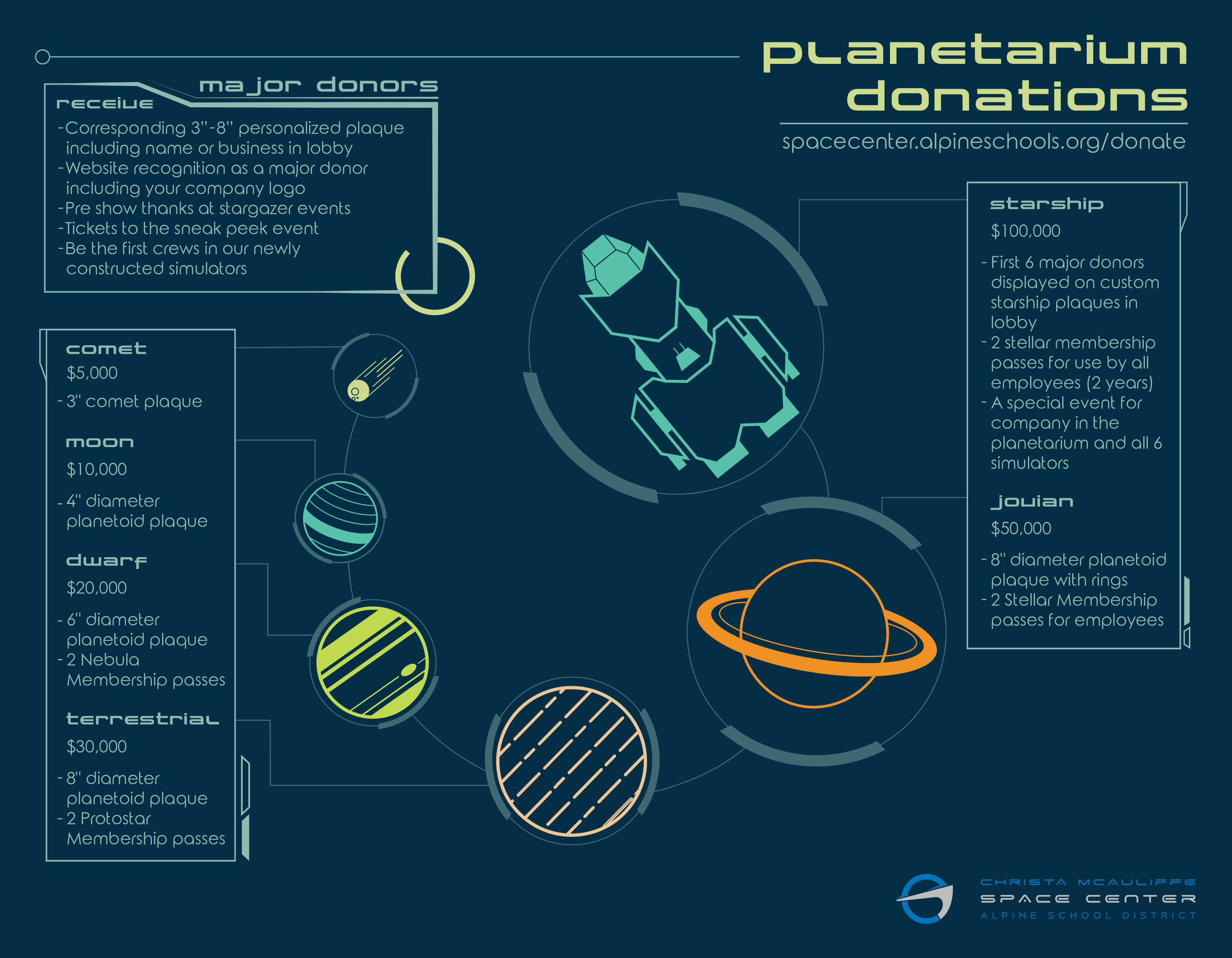 planetarium donations

spacecenter.alpineschools.org/donate

major donors receive

-Corresponding 3"-8" personalized plaque including name or business in lobby
-Website recognition as a major donor including your company logo
-Pre show thanks at stargazer events
-Tickets to the sneak peek event
-Be the first crews in our newly constructed simulators

comet
$5,000
- 3" comet plaque

moon
$10,000
- 4" diameter planetoid plaque

dwarf
$20,000
- 6" diameter planetoid plaque
- 2 Nebula Membership passes

terrestrial
$30,000
- 8" diameter planetoid plaque
- 2 Protostar Membership passes

starship
$100,000
- First 6 major donors displayed on custom starship plaques in lobby
- 2 stellar membership passes for use by all employees (2 years)
- A special event for company in the planetarium and all 6 simulators

jovian
$50,000
- 8" diameter planetoid plaque with rings
- 2 Stellar Membership passes for employees

CHRISTA MCAULIFFE
SPACE CENTER
ALPINE SCHOOL DISTRICT